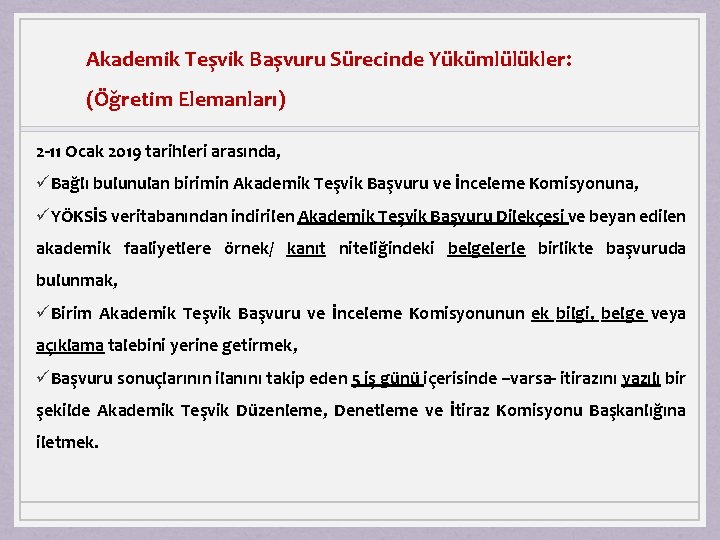 Akademik Teşvik Başvuru Sürecinde Yükümlülükler:
(Öğretim Elemanları)

2-11 Ocak 2019 tarihleri arasında,

✓Bağlı bulunulan birimin Akademik Teşvik Başvuru ve İnceleme Komisyonuna,

✓YÖKSİS veritabanından indirilen Akademik Teşvik Başvuru Dilekçesi ve beyan edilen akademik faaliyetlere örnek/ kanıt niteliğindeki belgelerle birlikte başvuruda bulunmak,

✓Birim Akademik Teşvik Başvuru ve İnceleme Komisyonunun ek bilgi, belge veya açıklama talebini yerine getirmek,

✓Başvuru sonuçlarının ilanını takip eden 5 iş günü içerisinde –varsa- itirazını yazılı bir şekilde Akademik Teşvik Düzenleme, Denetleme ve İtiraz Komisyonu Başkanlığına iletmek.